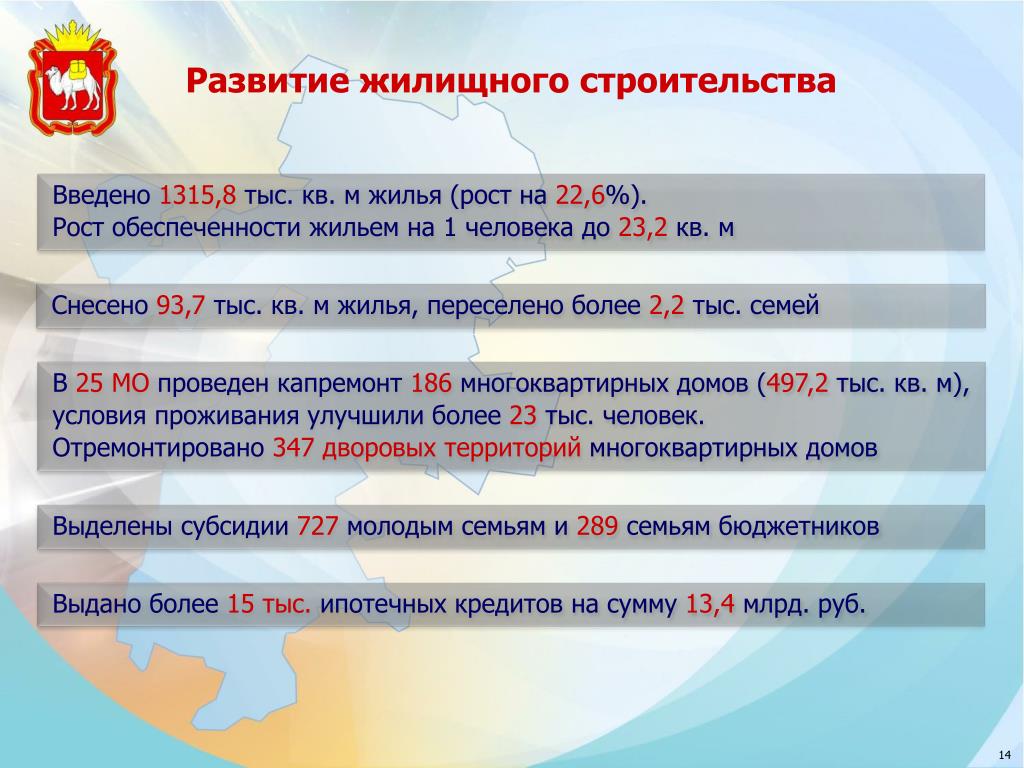 Развитие жилищного строительства

Введено 1315,8 тыс. кв. м жилья (рост на 22,6%).
Рост обеспеченности жильем на 1 человека до 23,2 кв. м

Снесено 93,7 тыс. кв. м жилья, переселено более 2,2 тыс. семей

В 25 МО проведен капремонт 186 многоквартирных домов (497,2 тыс. кв. м), условия проживания улучшили более 23 тыс. человек.
Отремонтировано 347 дворовых территорий многоквартирных домов

Выделены субсидии 727 молодым семьям и 289 семьям бюджетников

Выдано более 15 тыс. ипотечных кредитов на сумму 13,4 млрд. руб.

14